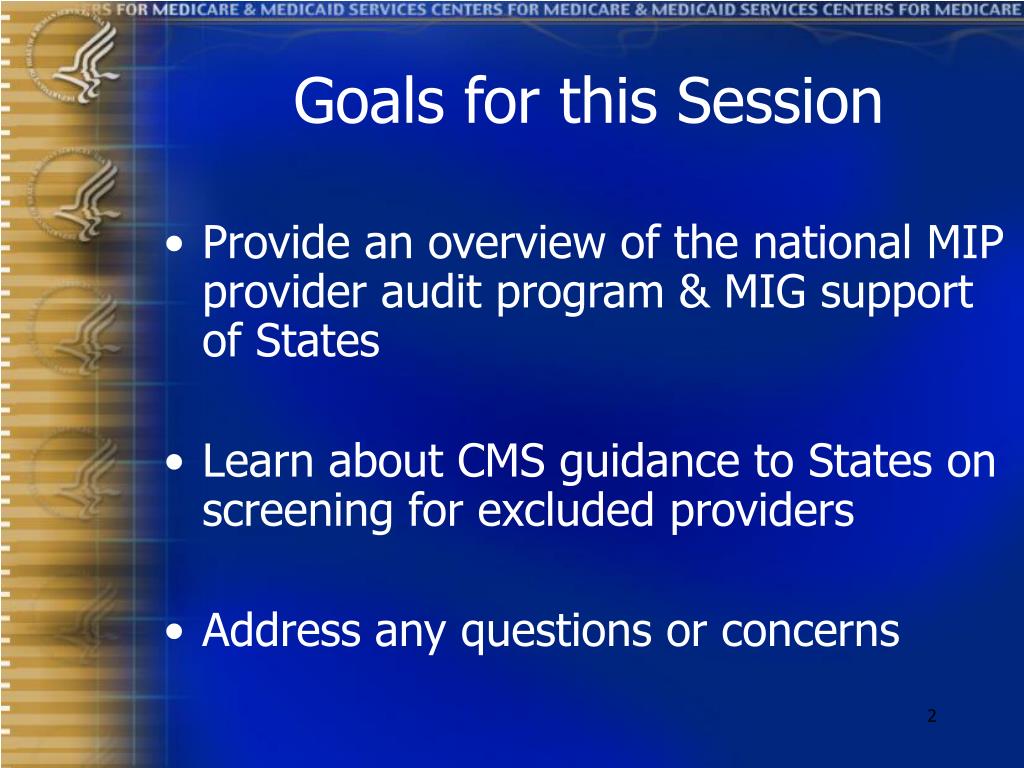 RS FOR MEDICARE & MEDICAID SERVICES CENTERS FOR MEDICARE & MEDICAID SERVICES CENTERS FOR MEDICARE

Goals for this Session

• Provide an overview of the national MIP provider audit program & MIG support of States

• Learn about CMS guidance to States on screening for excluded providers

• Address any questions or concerns

2